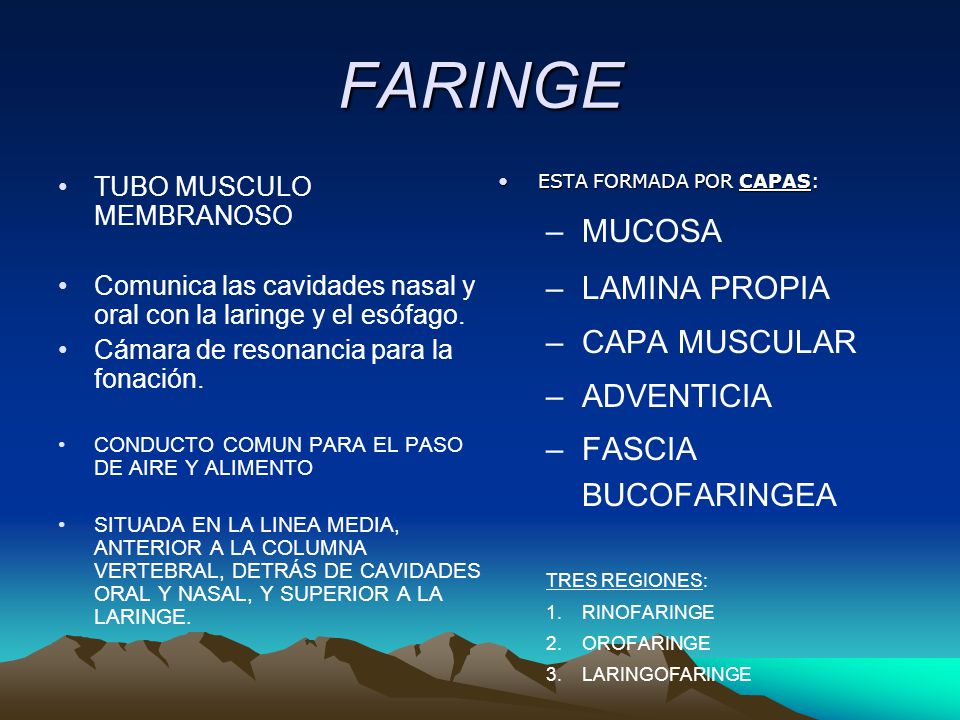 FARINGE

• TUBO MUSCULO MEMBRANOSO

• Comunica las cavidades nasal y oral con la laringe y el esófago.
• Cámara de resonancia para la fonación.

• CONDUCTO COMUN PARA EL PASO DE AIRE Y ALIMENTO

• SITUADA EN LA LINEA MEDIA, ANTERIOR A LA COLUMNA VERTEBRAL, DETRÁS DE CAVIDADES ORAL Y NASAL, Y SUPERIOR A LA LARINGE.

• ESTA FORMADA POR CAPAS:
– MUCOSA
– LAMINA PROPIA
– CAPA MUSCULAR
– ADVENTICIA
– FASCIA BUCOFARINGEA

TRES REGIONES:
1. RINOFARINGE
2. OROFARINGE
3. LARINGOFARINGE